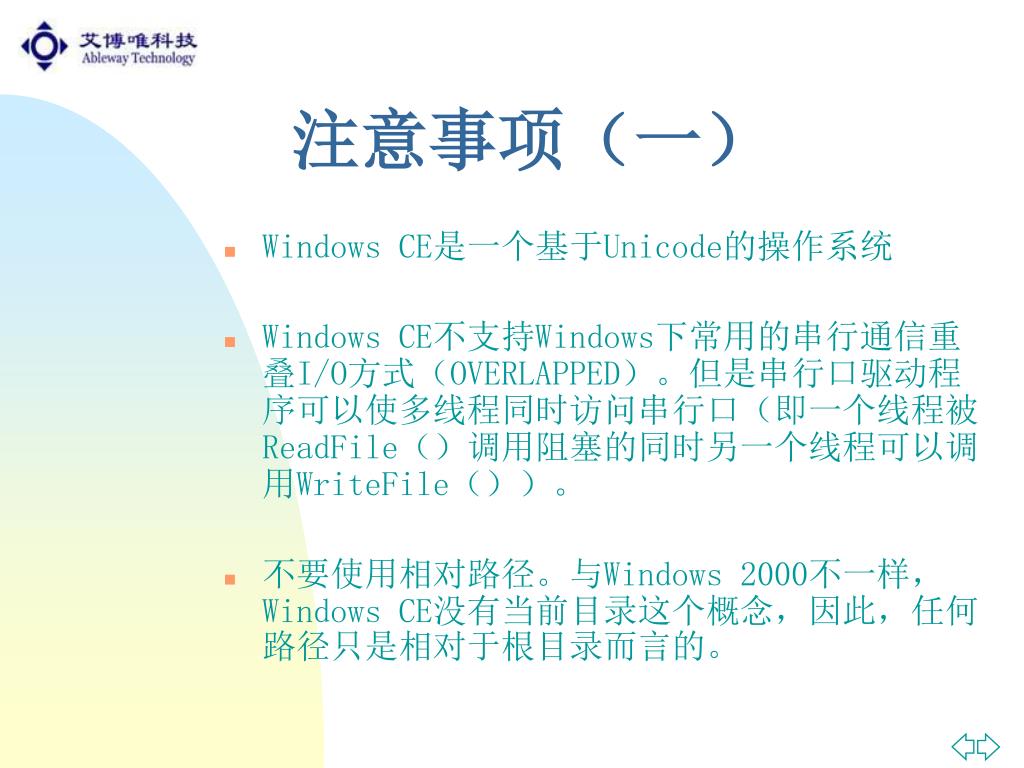 艾博唯科技
Ableway Technology

注意事项（一）

Windows CE是一个基于Unicode的操作系统

Windows CE不支持Windows下常用的串行通信重叠I/O方式（OVERLAPPED）。但是串行口驱动程序可以使多线程同时访问串行口（即一个线程被ReadFile（）调用阻塞的同时另一个线程可以调用WriteFile（））。

不要使用相对路径。与Windows 2000不一样，Windows CE没有当前目录这个概念，因此，任何路径只是相对于根目录而言的。